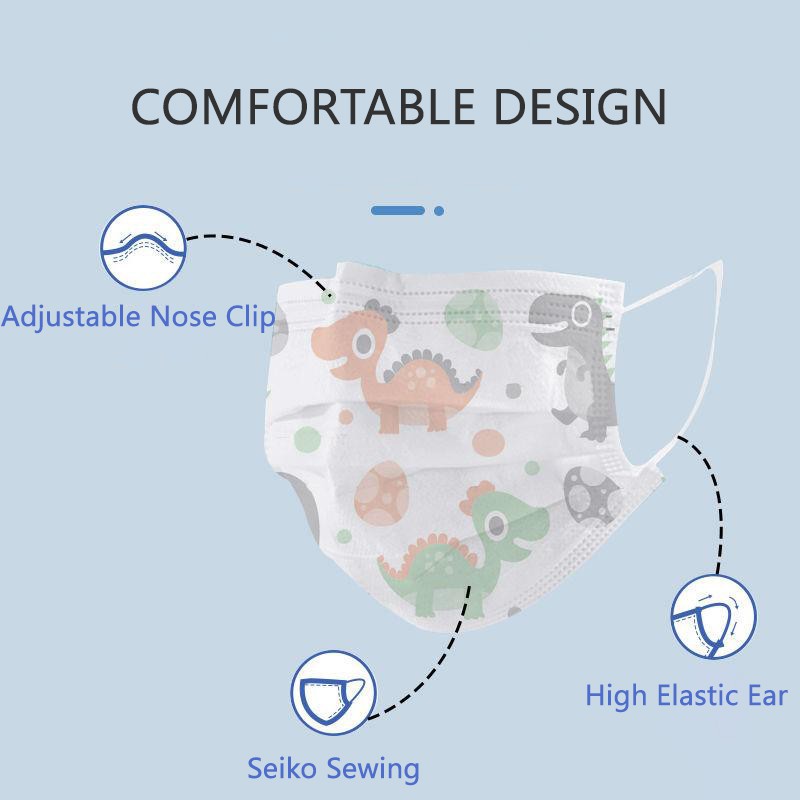 COMFORTABLE DESIGN

Adjustable Nose Clip

High Elastic Ear

Seiko Sewing